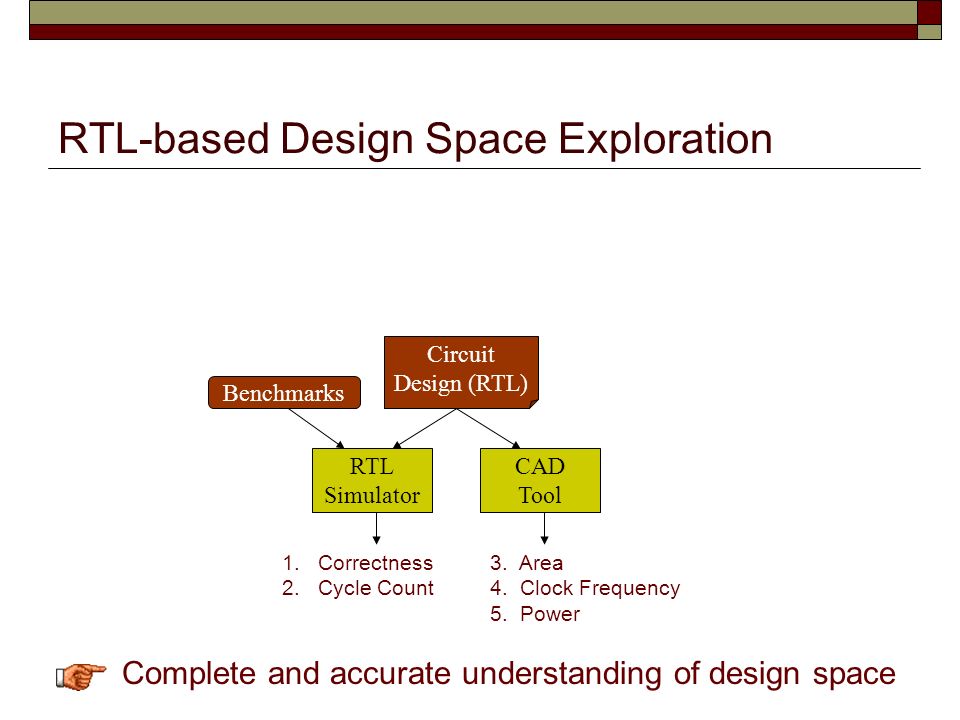 RTL-based Design Space Exploration

Benchmarks

Circuit Design (RTL)

RTL Simulator

CAD Tool

1. Correctness
2. Cycle Count

3. Area
4. Clock Frequency
5. Power

Complete and accurate understanding of design space